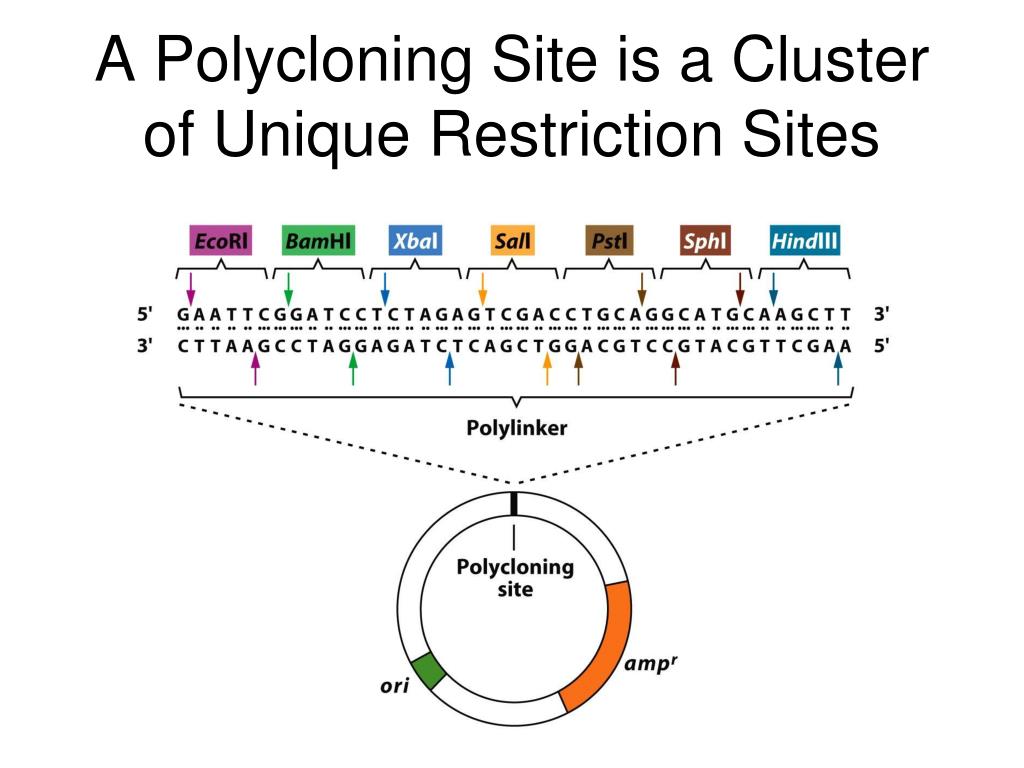 A Polycloning Site is a Cluster of Unique Restriction Sites

EcoRI BamHI XbaI SalI PstI SphI HindIII

5' GAATTCGGATCCTCTAGAGTCGACCTGCAGGCATGCAAGCTT 3'
3' CTTAAGCCTAGGAGATCTCAGCTGGACGTCCGTACGTTCGAA 5'

Polylinker

Polycloning site

ori

$amp^r$